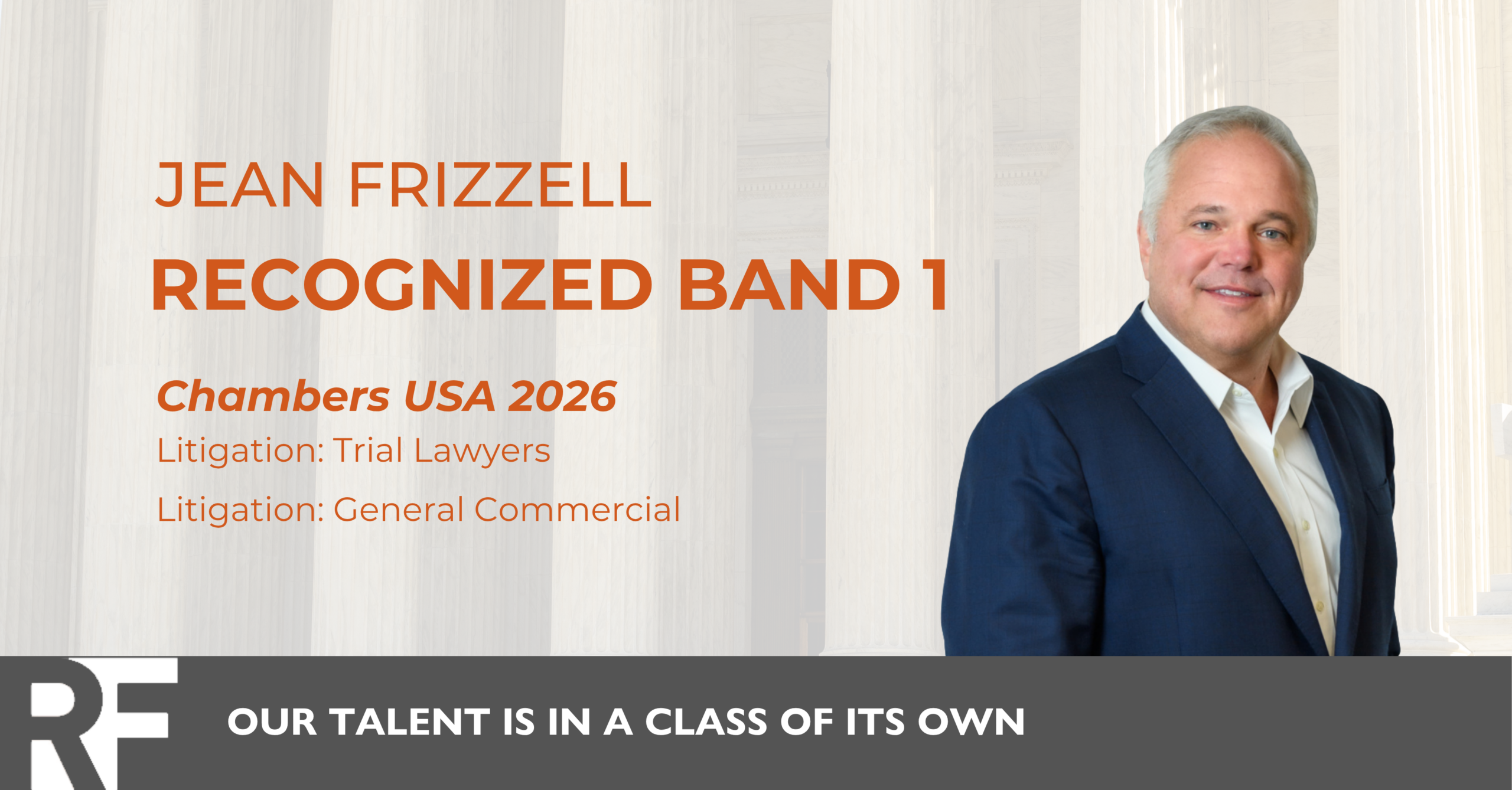 JEAN FRIZZELL
RECOGNIZED BAND 1

Chambers USA 2026
Litigation: Trial Lawyers
Litigation: General Commercial

RF
OUR TALENT IS IN A CLASS OF ITS OWN